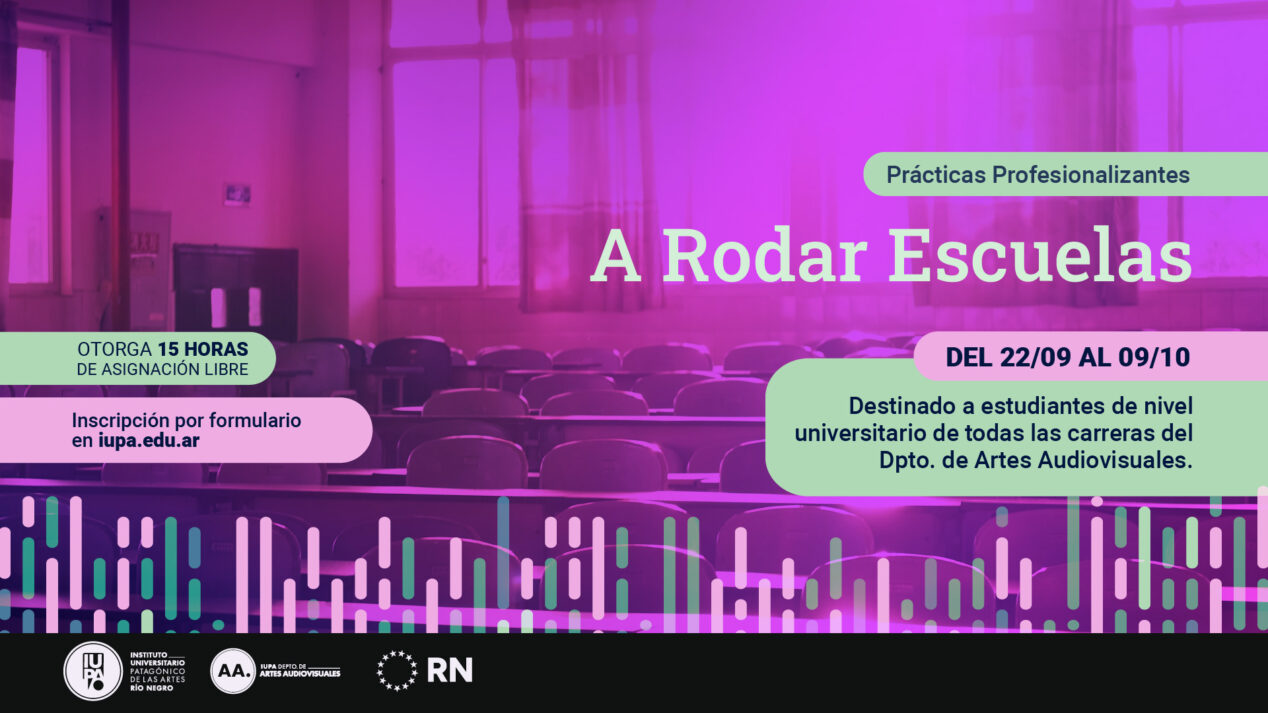 Prácticas Profesionalizantes

A Rodar Escuelas

OTORGA 15 HORAS DE ASIGNACIÓN LIBRE

Inscripción por formulario en iupa.edu.ar

DEL 22/09 AL 09/10

Destinado a estudiantes de nivel universitario de todas las carreras del Dpto. de Artes Audiovisuales.

IUPA INSTITUTO UNIVERSITARIO PATAGÓNICO DE LAS ARTES RÍO NEGRO

AA. IUPA DEPTO DE ARTES AUDIOVISUALES

RN